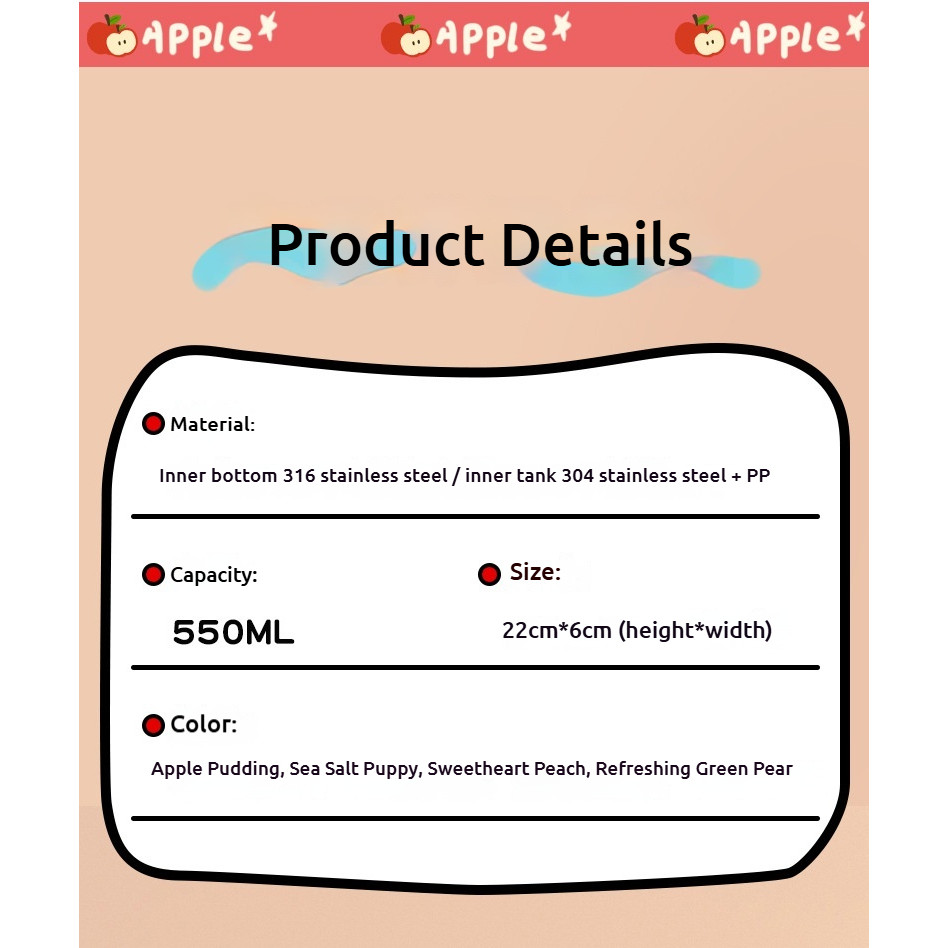 APPLE APPLE APPLE

Product Details

Material:

Inner bottom 316 stainless steel / inner tank 304 stainless steel + PP

Capacity:

550ML

Size:

22cm*6cm (height*width)

Color:

Apple Pudding, Sea Salt Puppy, Sweetheart Peach, Refreshing Green Pear